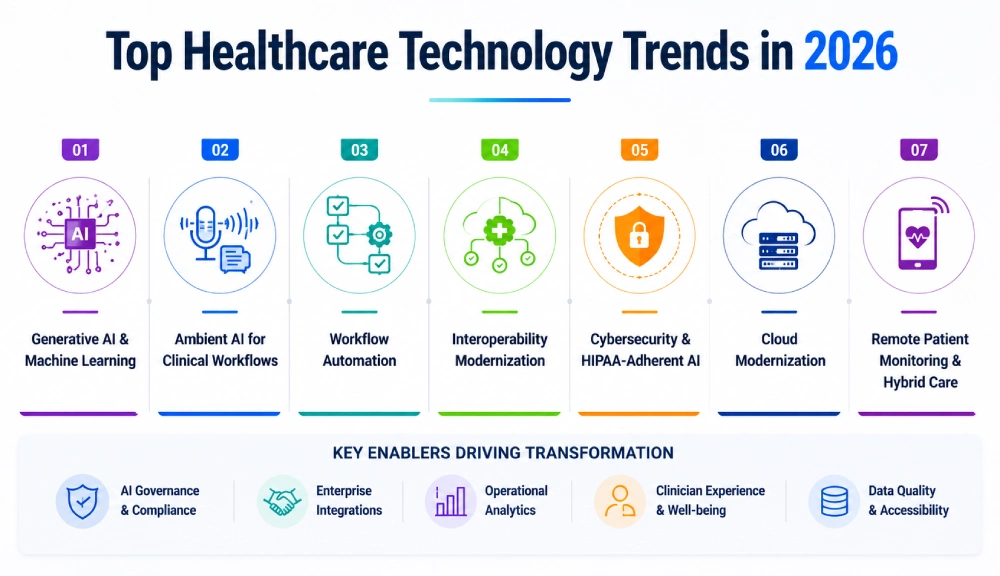 Top Healthcare Technology Trends in 2026

01
AI
Generative AI & Machine Learning

02
Ambient AI for Clinical Workflows

03
Workflow Automation

04
Interoperability Modernization

05
Cybersecurity & HIPAA-Adherent AI

06
Cloud Modernization

07
Remote Patient Monitoring & Hybrid Care

KEY ENABLERS DRIVING TRANSFORMATION

AI Governance & Compliance

Enterprise Integrations

Operational Analytics

Clinician Experience & Well-being

Data Quality & Accessibility